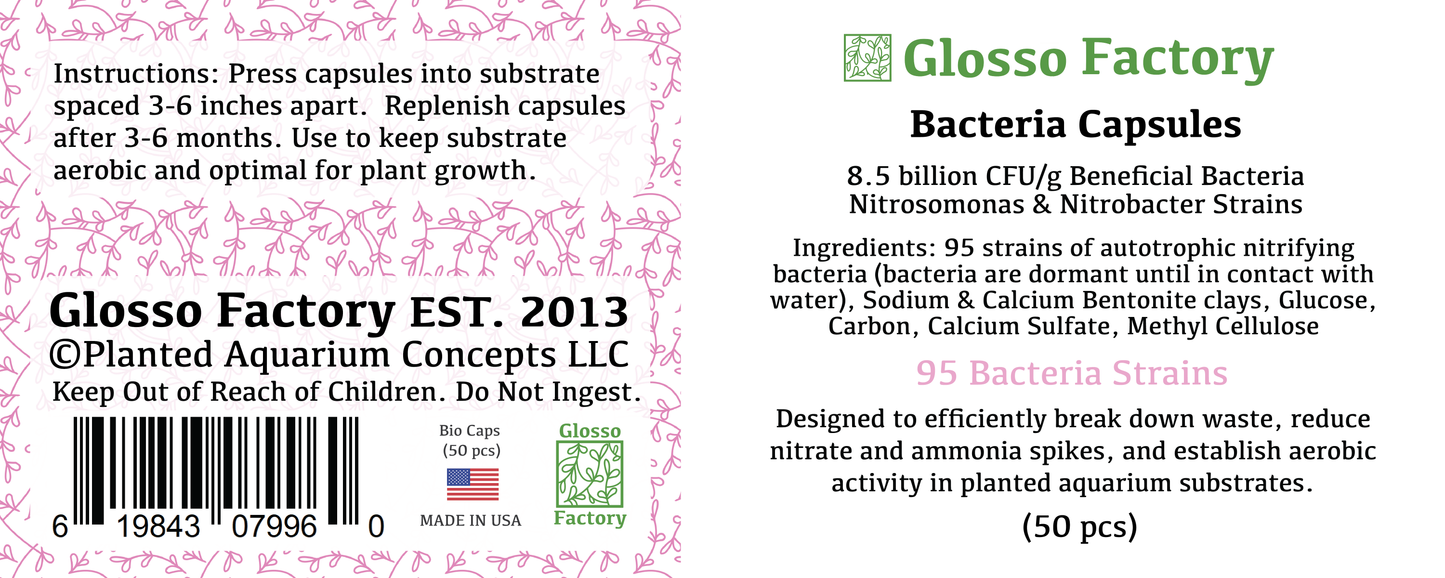 Instructions: Press capsules into substrate spaced 3-6 inches apart. Replenish capsules after 3-6 months. Use to keep substrate aerobic and optimal for plant growth.

Glosso Factory EST. 2013
©Planted Aquarium Concepts LLC
Keep Out of Reach of Children. Do Not Ingest.

6 19843 07996 0

Bio Caps
(50 pcs)

MADE IN USA

Glosso
Factory

Glosso Factory

Bacteria Capsules

8.5 billion CFU/g Beneficial Bacteria
Nitrosomonas & Nitrobacter Strains

Ingredients: 95 strains of autotrophic nitrifying bacteria (bacteria are dormant until in contact with water), Sodium & Calcium Bentonite clays, Glucose, Carbon, Calcium Sulfate, Methyl Cellulose

95 Bacteria Strains

Designed to efficiently break down waste, reduce nitrate and ammonia spikes, and establish aerobic activity in planted aquarium substrates.

(50 pcs)